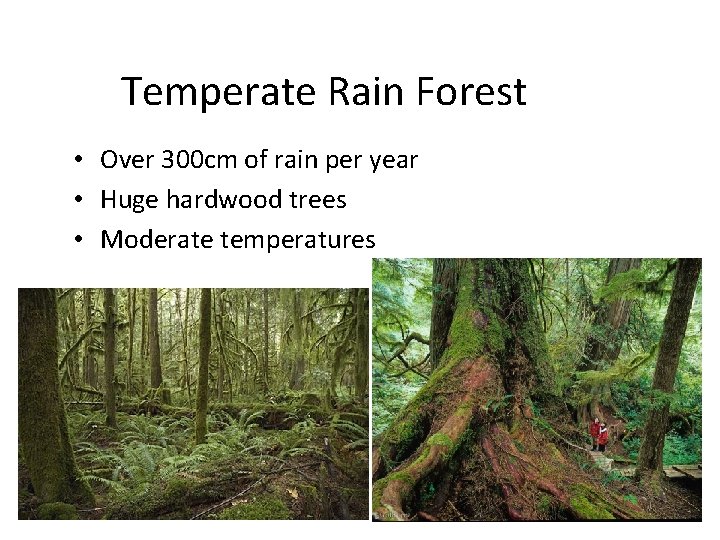 Temperate Rain Forest

• Over 300cm of rain per year
• Huge hardwood trees
• Moderate temperatures